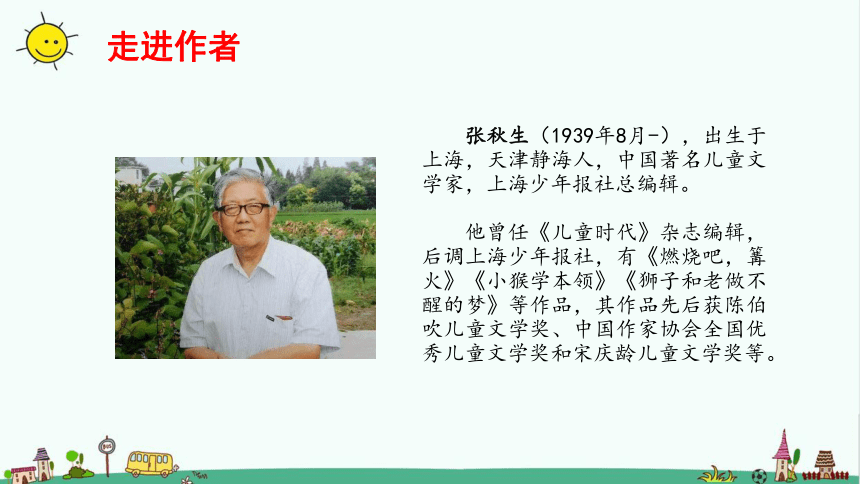 走进作者

张秋生（1939年8月-），出生于上海，天津静海人，中国著名儿童文学家，上海少年报社总编辑。

他曾任《儿童时代》杂志编辑，后调上海少年报社，有《燃烧吧，篝火》《小猴学本领》《狮子和老做不醒的梦》等作品，其作品先后获陈伯吹儿童文学奖、中国作家协会全国优秀儿童文学奖和宋庆龄儿童文学奖等。

BUS